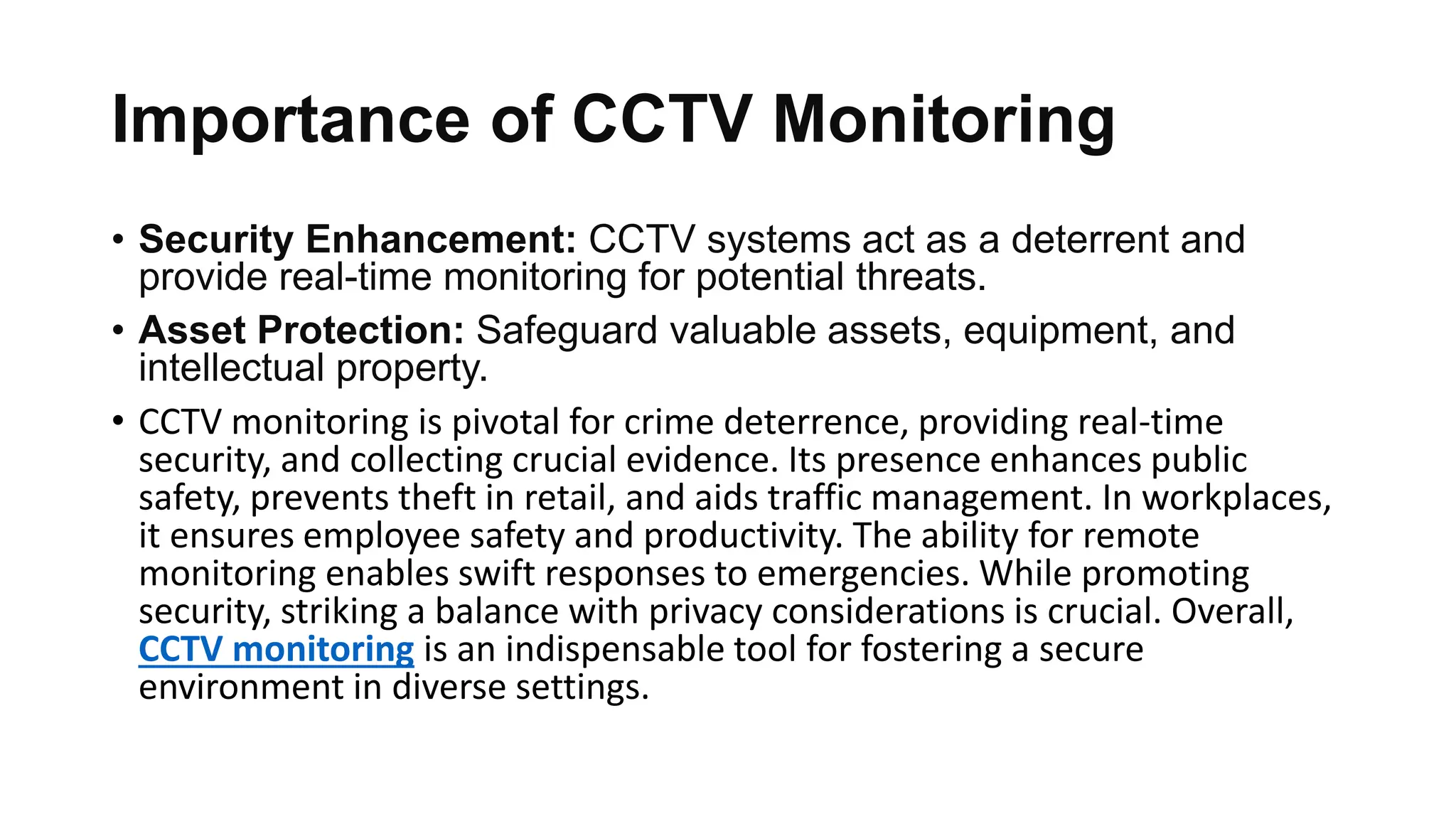 Importance of CCTV Monitoring

• Security Enhancement: CCTV systems act as a deterrent and provide real-time monitoring for potential threats.

• Asset Protection: Safeguard valuable assets, equipment, and intellectual property.

• CCTV monitoring is pivotal for crime deterrence, providing real-time security, and collecting crucial evidence. Its presence enhances public safety, prevents theft in retail, and aids traffic management. In workplaces, it ensures employee safety and productivity. The ability for remote monitoring enables swift responses to emergencies. While promoting security, striking a balance with privacy considerations is crucial. Overall, CCTV monitoring is an indispensable tool for fostering a secure environment in diverse settings.